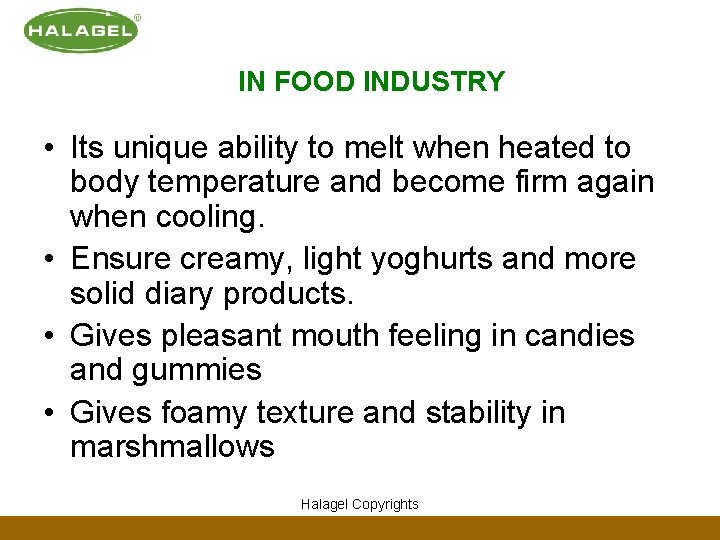 HALAGEL®

IN FOOD INDUSTRY

• Its unique ability to melt when heated to body temperature and become firm again when cooling.
• Ensure creamy, light yoghurts and more solid diary products.
• Gives pleasant mouth feeling in candies and gummies
• Gives foamy texture and stability in marshmallows

Halagel Copyrights